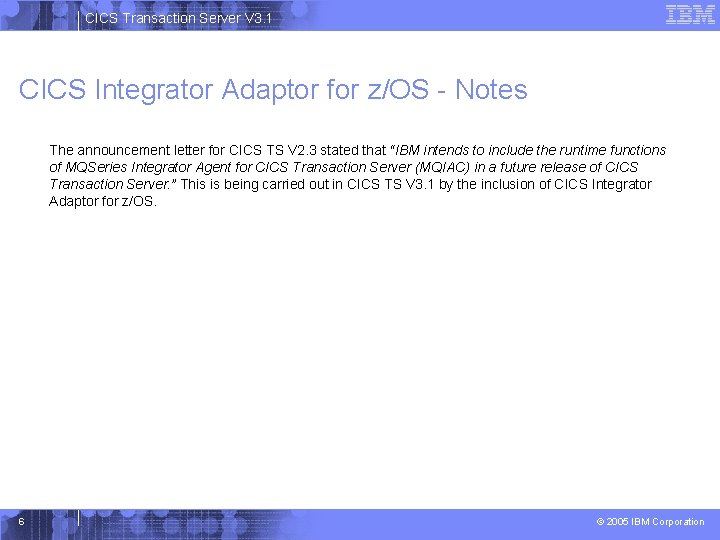 CICS Transaction Server V3.1

IBM

CICS Integrator Adaptor for z/OS - Notes

The announcement letter for CICS TS V2.3 stated that "IBM intends to include the runtime functions of MQSeries Integrator Agent for CICS Transaction Server (MQIAC) in a future release of CICS Transaction Server." This is being carried out in CICS TS V3.1 by the inclusion of CICS Integrator Adaptor for z/OS.

6

© 2005 IBM Corporation